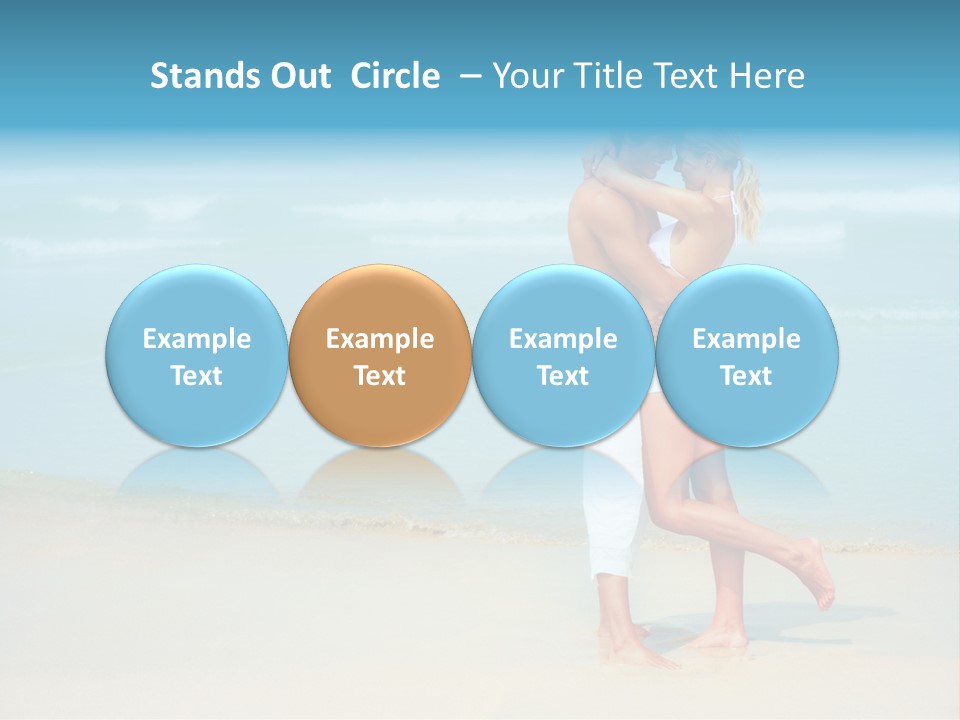 Stands Out Circle – Your Title Text Here

Example Text

Example Text

Example Text

Example Text